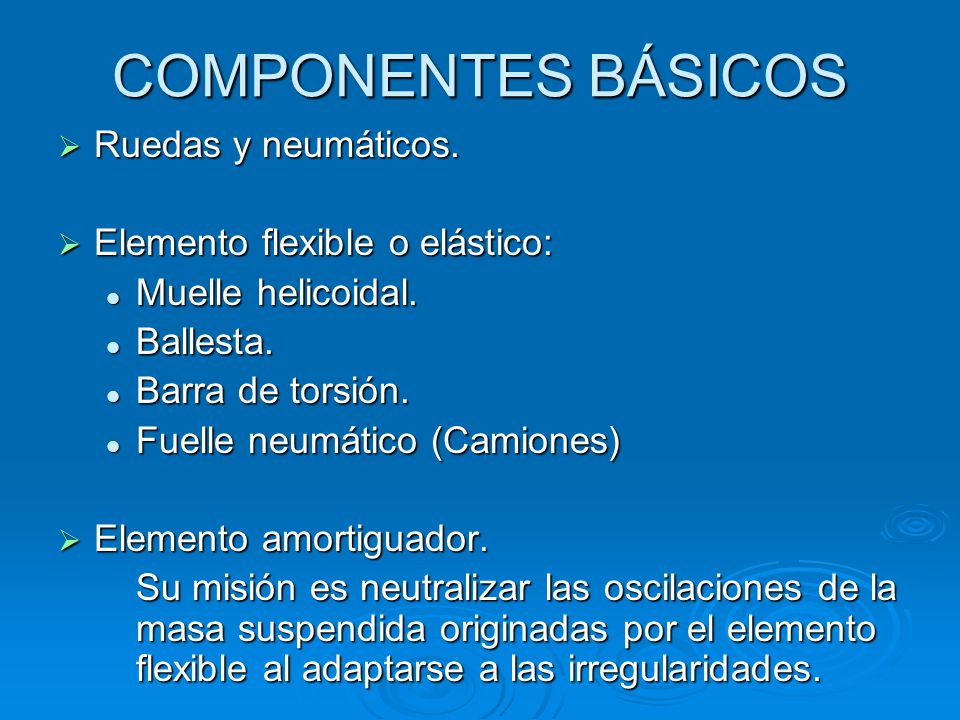 COMPONENTES BÁSICOS

➢ Ruedas y neumáticos.

➢ Elemento flexible o elástico:
• Muelle helicoidal.
• Ballesta.
• Barra de torsión.
• Fuelle neumático (Camiones)

➢ Elemento amortiguador.
Su misión es neutralizar las oscilaciones de la masa suspendida originadas por el elemento flexible al adaptarse a las irregularidades.